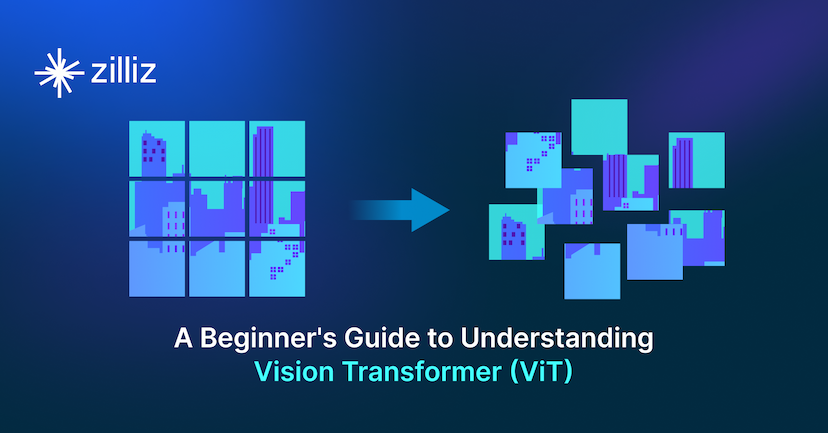 zilliz

A Beginner's Guide to Understanding
Vision Transformer (ViT)